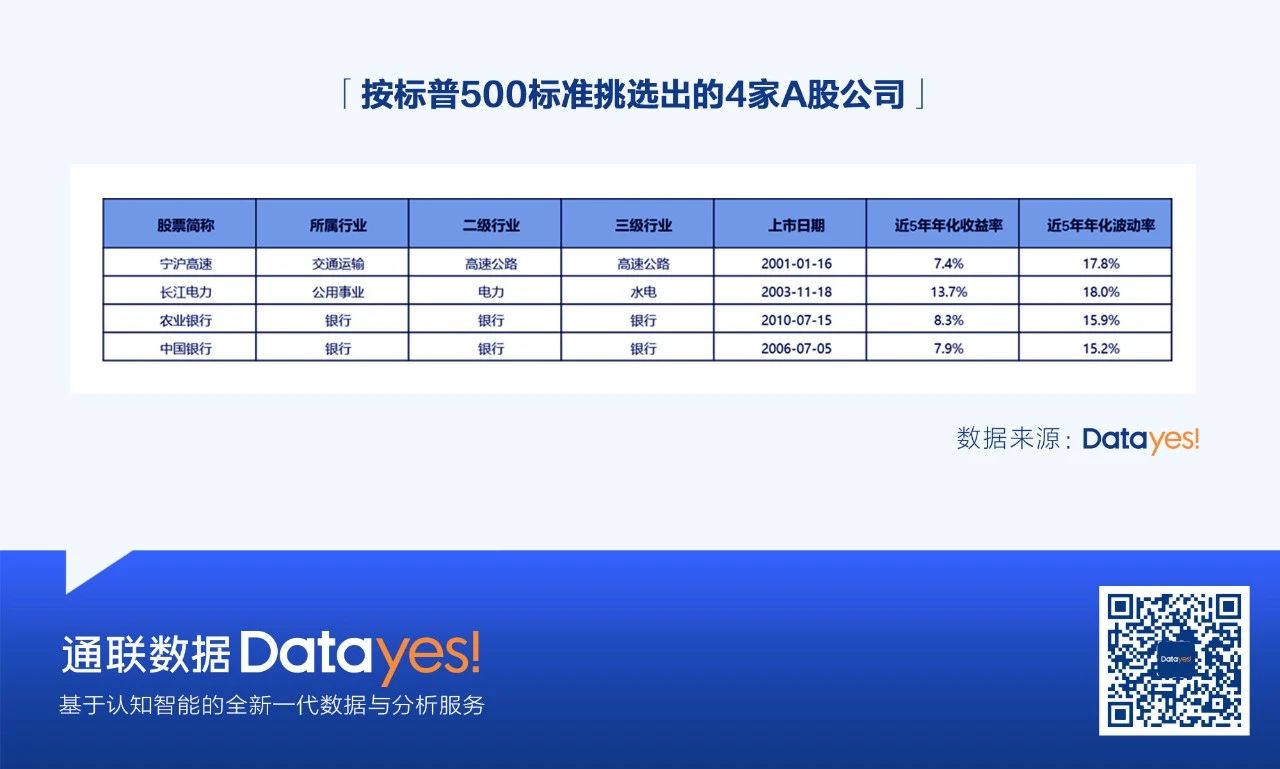 「按标普500标准挑选出的4家A股公司」

| 股票简称 | 所属行业 | 二级行业 | 三级行业 | 上市日期 | 近5年年化收益率 | 近5年年化波动率 |
|---|---|---|---|---|---|---|
| 宁沪高速 | 交通运输 | 高速公路 | 高速公路 | 2001-01-16 | 7.4% | 17.8% |
| 长江电力 | 公用事业 | 电力 | 水电 | 2003-11-18 | 13.7% | 18.0% |
| 农业银行 | 银行 | 银行 | 银行 | 2010-07-15 | 8.3% | 15.9% |
| 中国银行 | 银行 | 银行 | 银行 | 2006-07-05 | 7.9% | 15.2% |

数据来源：Datayes!

通联数据 Datayes!
基于认知智能的全新一代数据与分析服务

Datayes